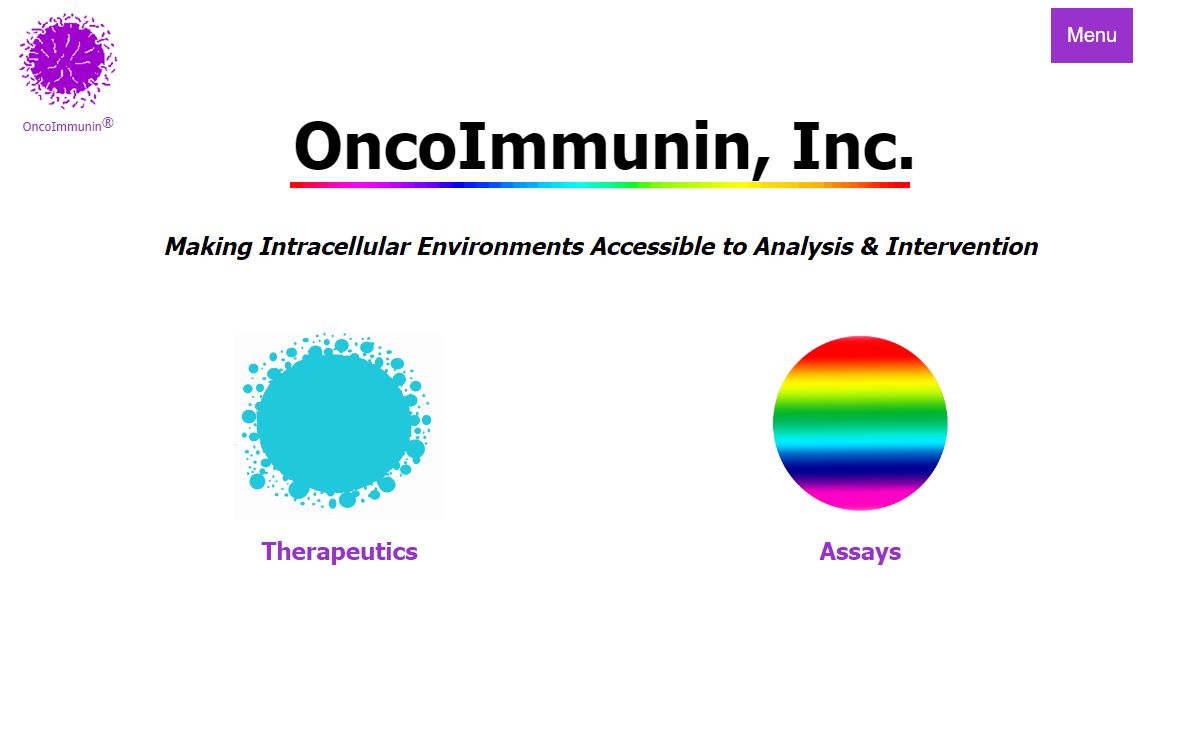 OncoImmunin®

Menu

OncoImmunin, Inc.

Making Intracellular Environments Accessible to Analysis & Intervention

Therapeutics

Assays